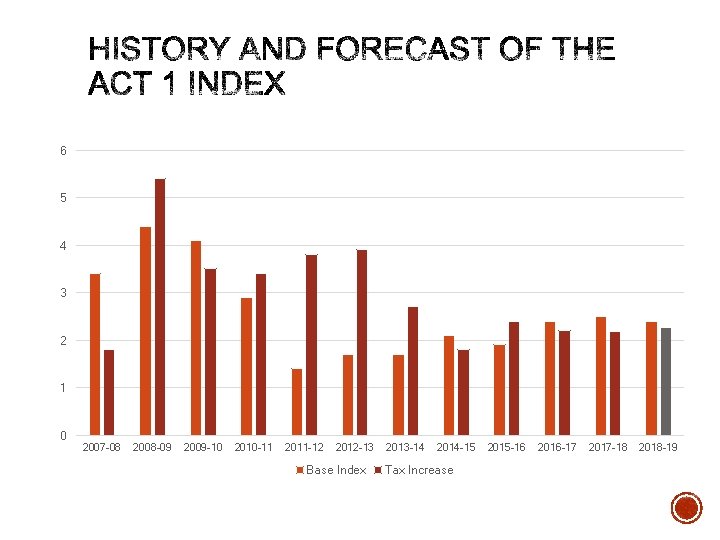 HISTORY AND FORECAST OF THE ACT 1 INDEX

6
5
4
3
2
1
0

2007-08 2008-09 2009-10 2010-11 2011-12 2012-13 2013-14 2014-15 2015-16 2016-17 2017-18 2018-19

Base Index Tax Increase